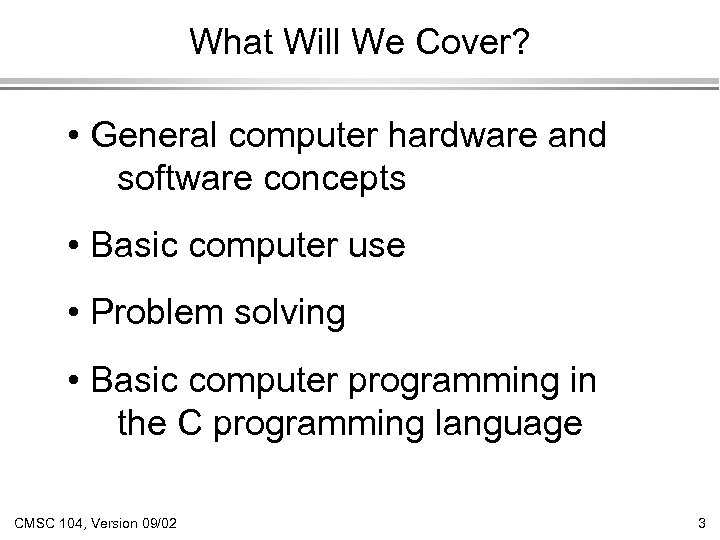 What Will We Cover?

• General computer hardware and software concepts

• Basic computer use

• Problem solving

• Basic computer programming in the C programming language

CMSC 104, Version 09/02

3